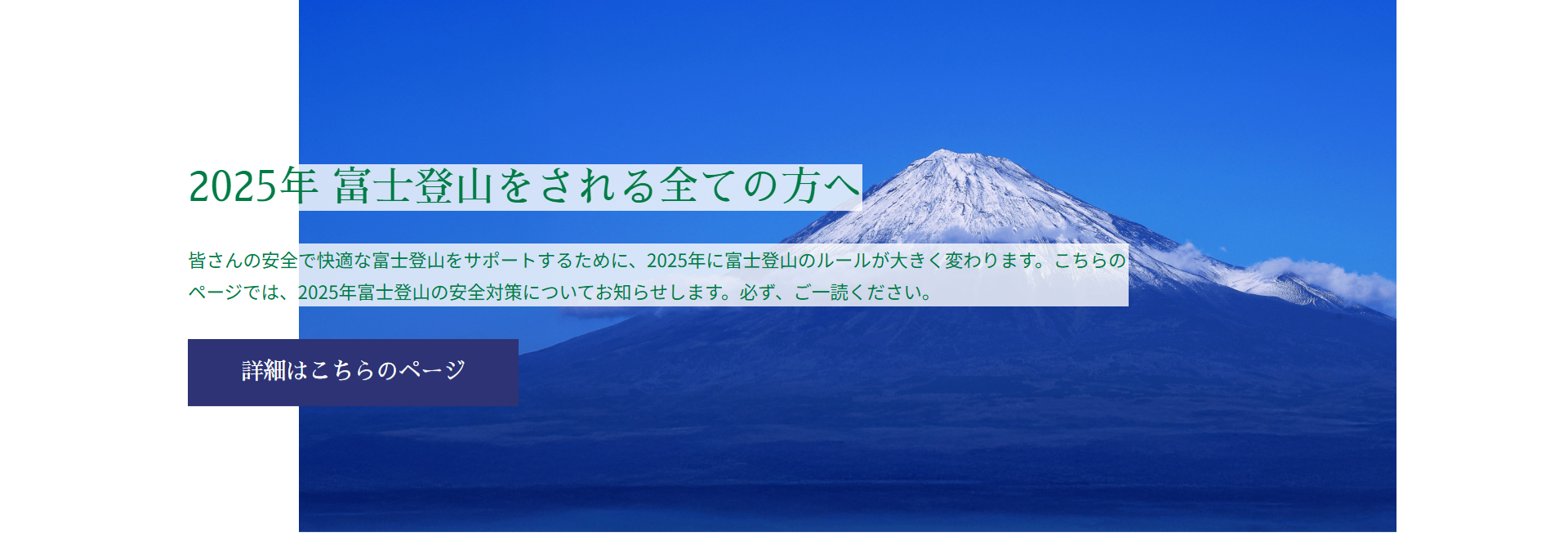 2025年 富士登山をされる全ての方へ

皆さんの安全で快適な富士登山をサポートするために、2025年に富士登山のルールが大きく変わります。こちらのページでは、2025年富士登山の安全対策についてお知らせします。必ず、ご一読ください。

詳細はこちらのページ